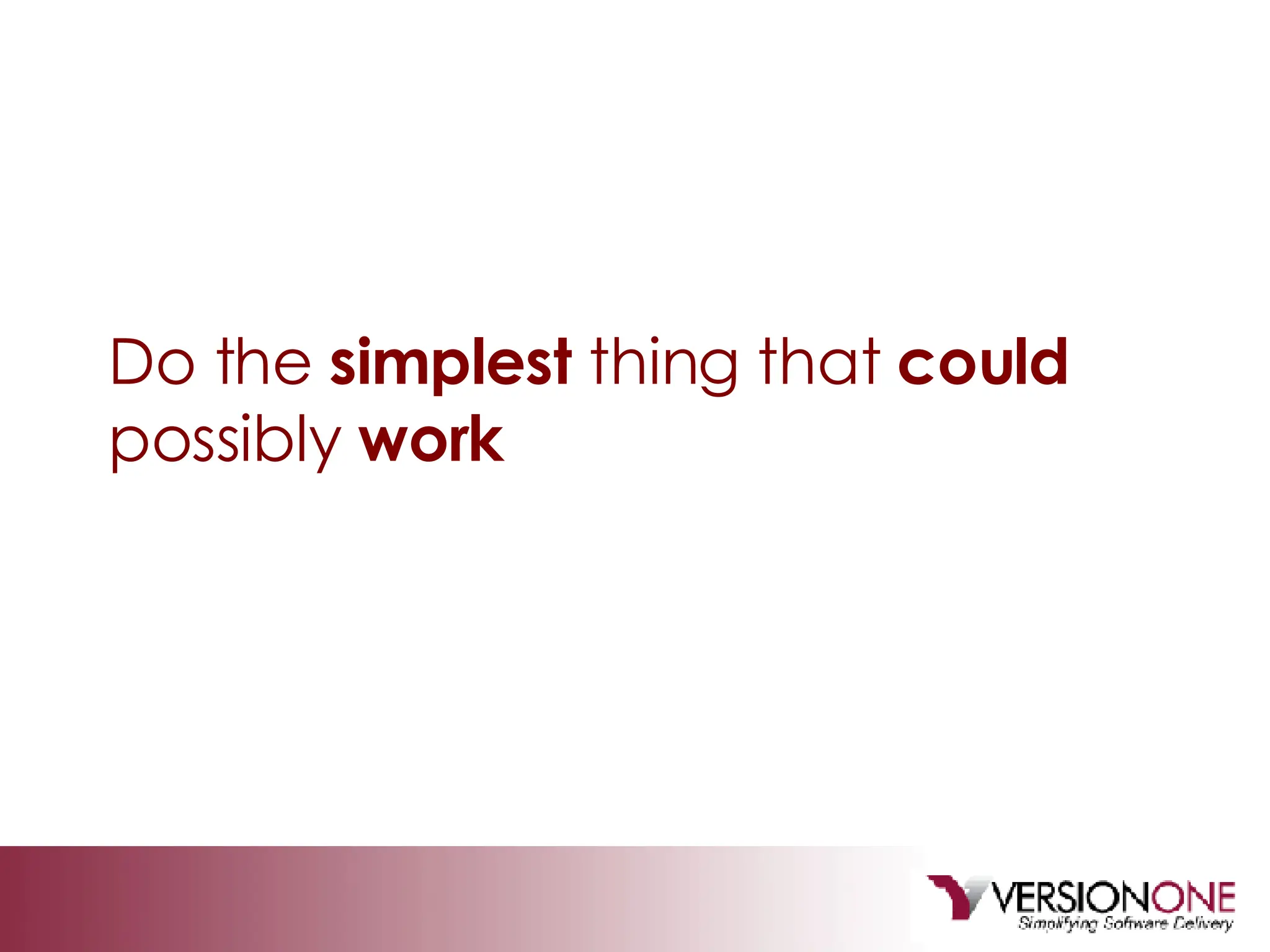 Do the simplest thing that could possibly work

VERSIONONE
Simplifying Software Delivery